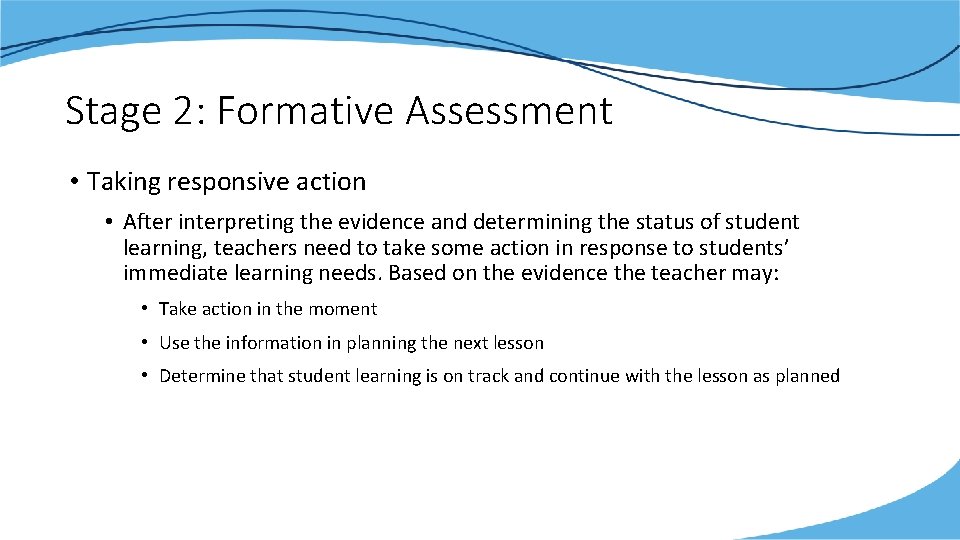 Stage 2: Formative Assessment

• Taking responsive action

• After interpreting the evidence and determining the status of student learning, teachers need to take some action in response to students' immediate learning needs. Based on the evidence the teacher may:

• Take action in the moment

• Use the information in planning the next lesson

• Determine that student learning is on track and continue with the lesson as planned